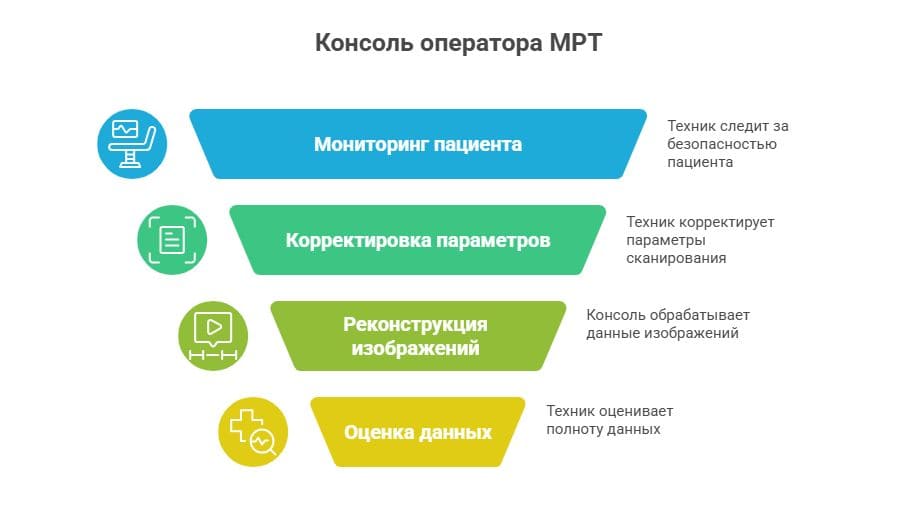 Консоль оператора МРТ

Мониторинг пациента

Техник следит за безопасностью пациента

Корректировка параметров

Техник корректирует параметры сканирования

Реконструкция изображений

Консоль обрабатывает данные изображений

Оценка данных

Техник оценивает полноту данных